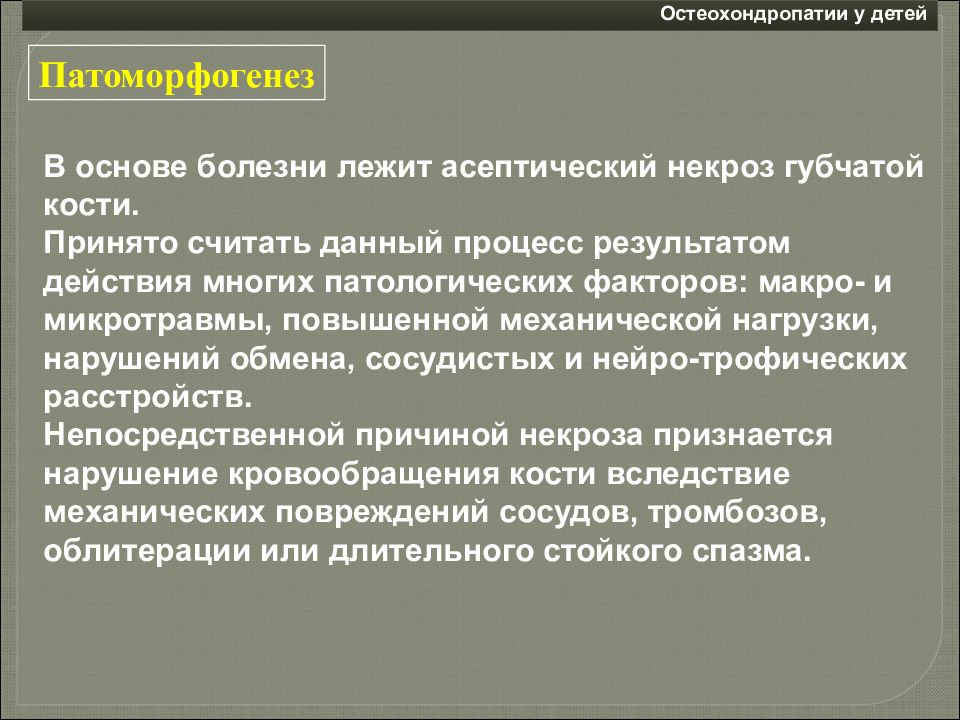 Остеохондропатии у детей

Патоморфогенез

В основе болезни лежит асептический некроз губчатой кости.
Принято считать данный процесс результатом действия многих патологических факторов: макро- и микротравмы, повышенной механической нагрузки, нарушений обмена, сосудистых и нейро-трофических расстройств.
Непосредственной причиной некроза признается нарушение кровообращения кости вследствие механических повреждений сосудов, тромбозов, облитерации или длительного стойкого спазма.